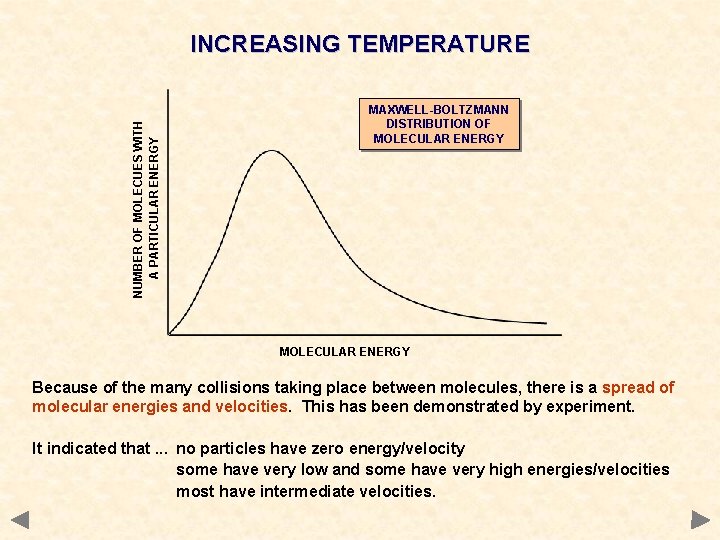 INCREASING TEMPERATURE

MAXWELL-BOLTZMANN DISTRIBUTION OF MOLECULAR ENERGY

NUMBER OF MOLECUES WITH A PARTICULAR ENERGY

MOLECULAR ENERGY

Because of the many collisions taking place between molecules, there is a spread of molecular energies and velocities. This has been demonstrated by experiment.

It indicated that ... no particles have zero energy/velocity
some have very low and some have very high energies/velocities
most have intermediate velocities.